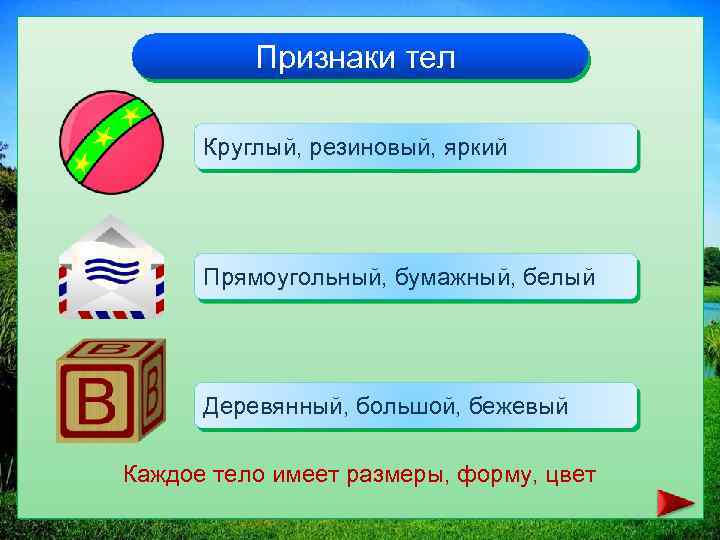 Признаки тел

Круглый, резиновый, яркий

Прямоугольный, бумажный, белый

B B B

Деревянный, большой, бежевый

Каждое тело имеет размеры, форму, цвет